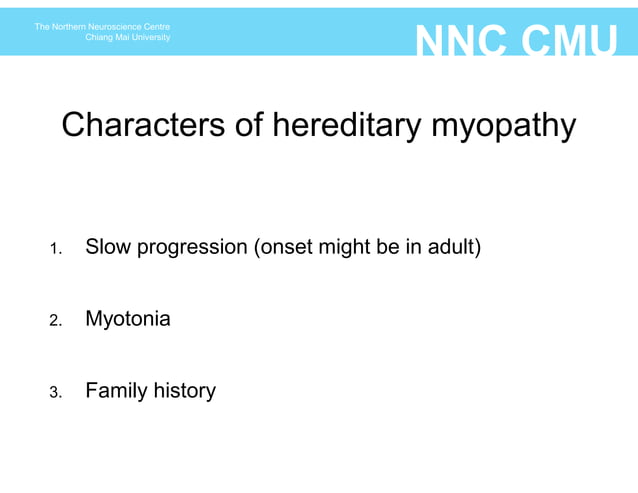 The Northern Neuroscience Centre
Chiang Mai University

NNC CMU

Characters of hereditary myopathy

1. Slow progression (onset might be in adult)

2. Myotonia

3. Family history